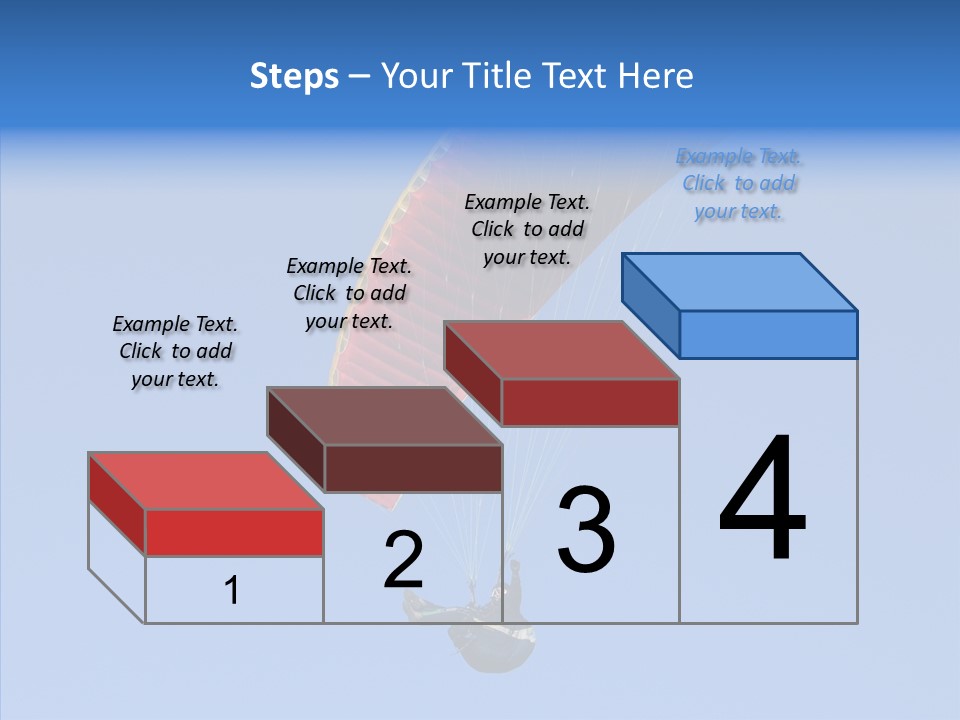 Steps – Your Title Text Here

Example Text. Click to add your text.

Example Text. Click to add your text.

Example Text. Click to add your text.

Example Text. Click to add your text.

1

2

3

4